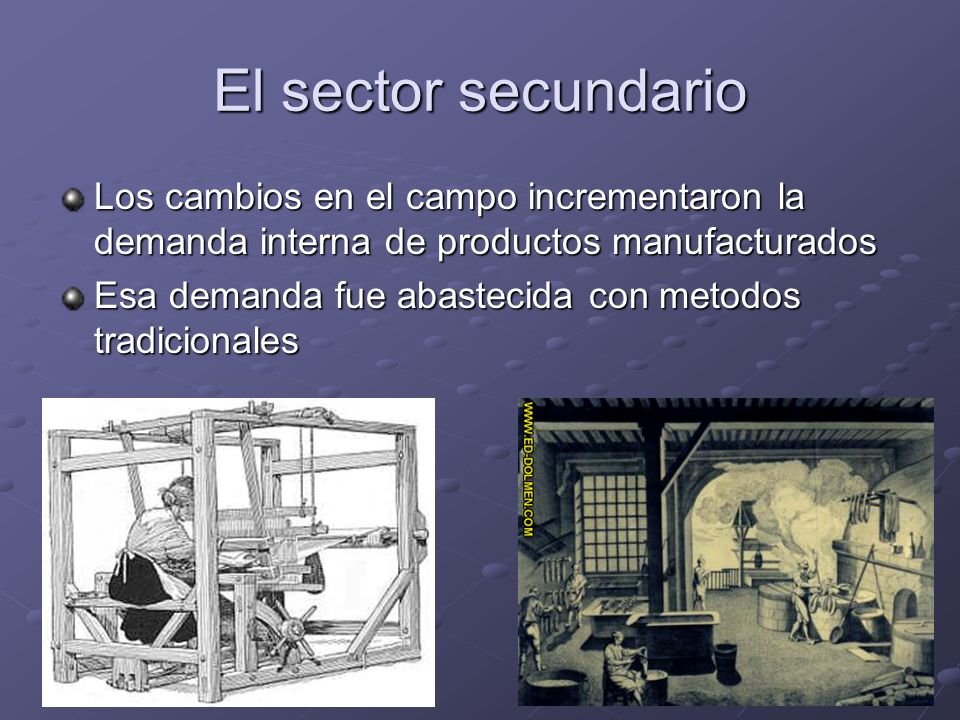 El sector secundario

Los cambios en el campo incrementaron la demanda interna de productos manufacturados

Esa demanda fue abastecida con metodos tradicionales

WWW.ED-DOLMEN.COM